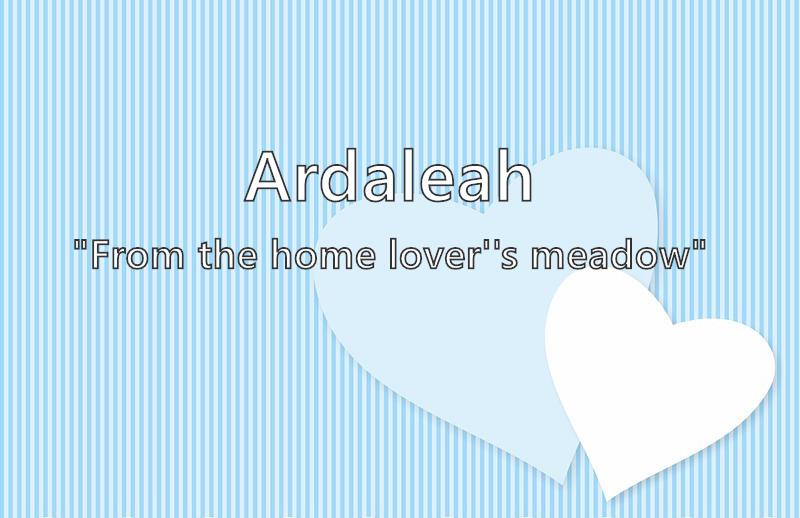 Ardaleah

"From the home lover''s meadow"